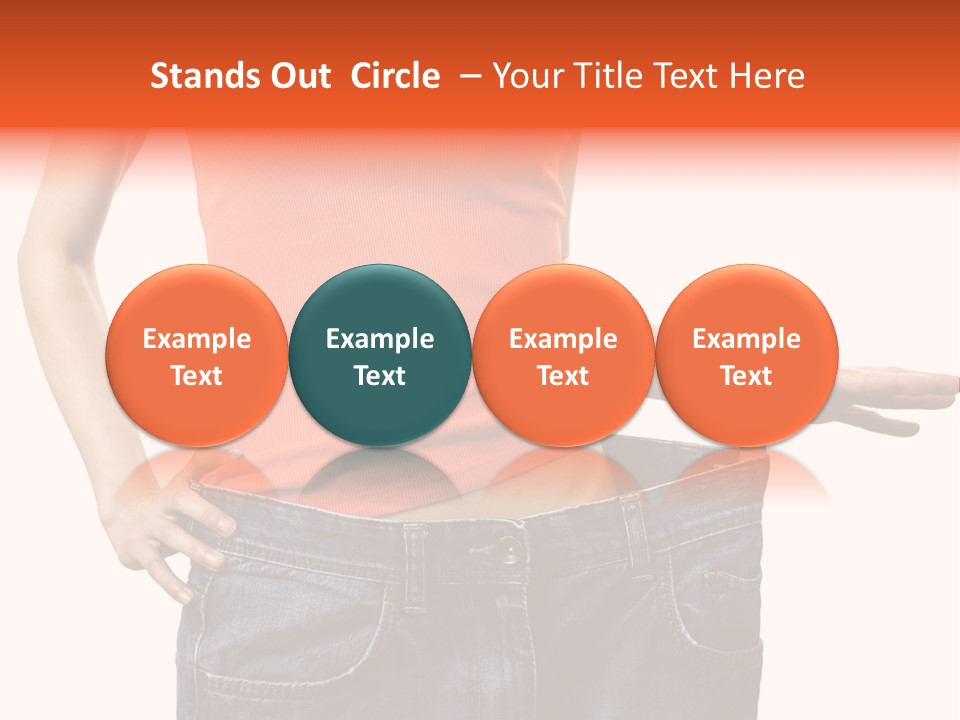 Stands Out Circle – Your Title Text Here

Example Text

Example Text

Example Text

Example Text